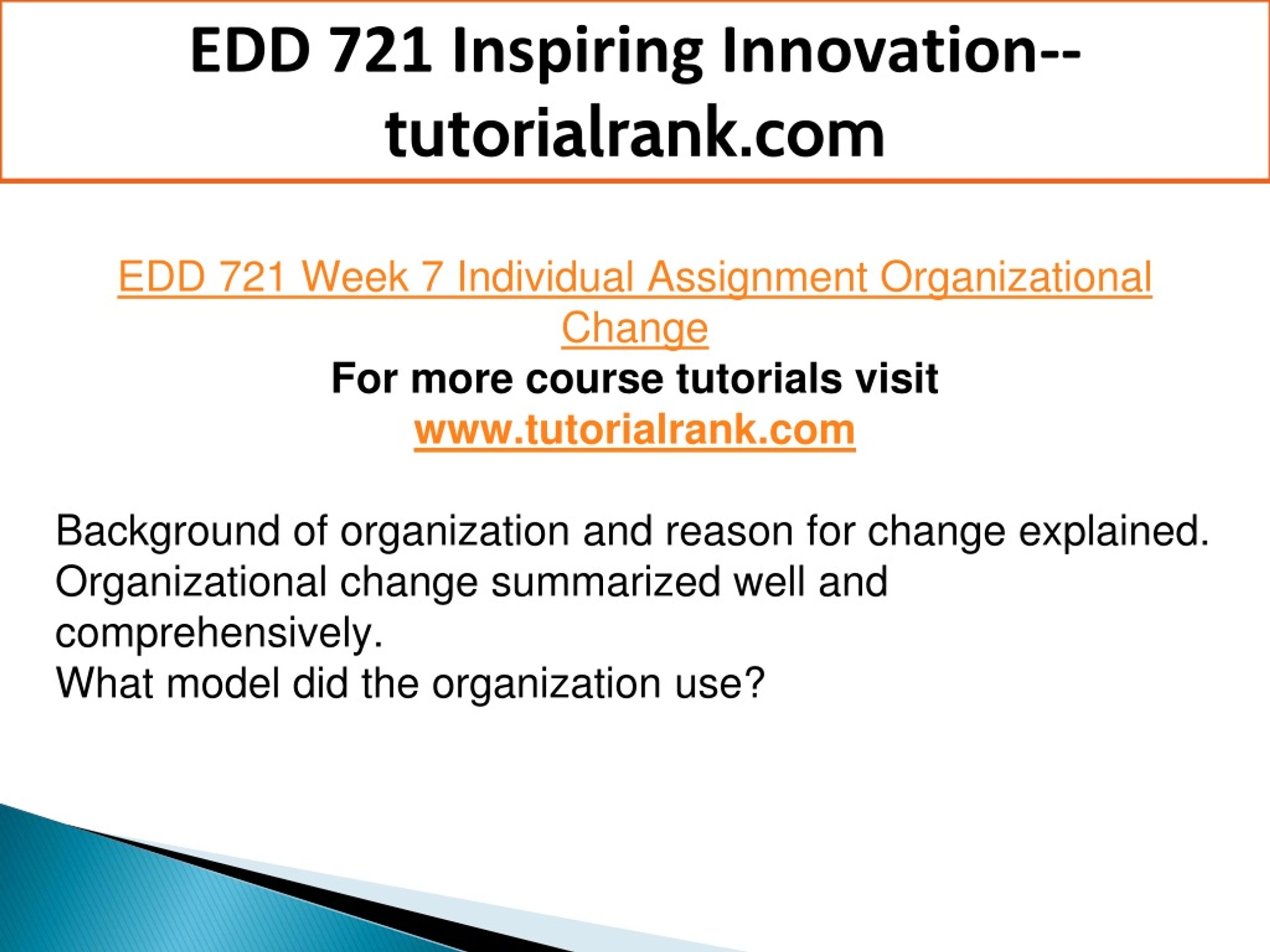 EDD 721 Inspiring Innovation--tutorialrank.com

EDD 721 Week 7 Individual Assignment Organizational Change
For more course tutorials visit
www.tutorialrank.com

Background of organization and reason for change explained.
Organizational change summarized well and comprehensively.
What model did the organization use?